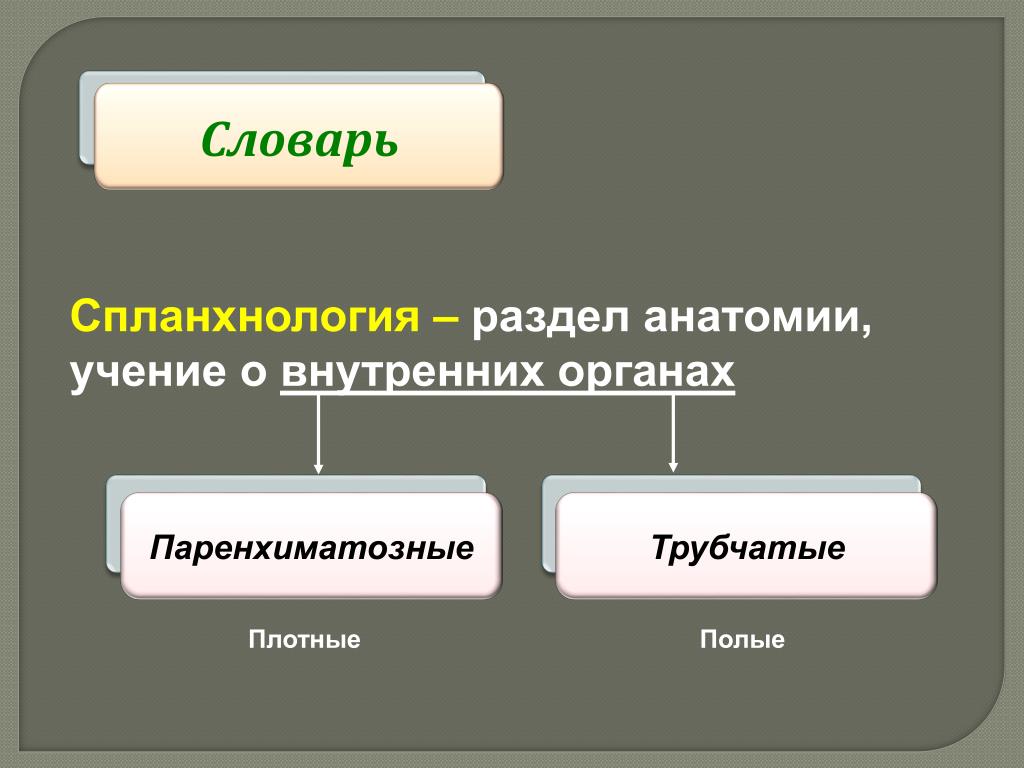 Словарь

Спланхнология – раздел анатомии, учение о внутренних органах

Паренхиматозные

Трубчатые

Плотные

Полые